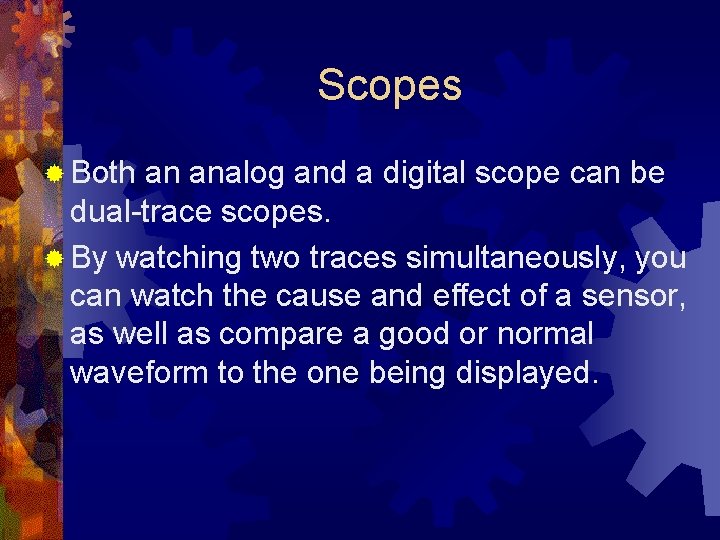 Scopes

Both an analog and a digital scope can be dual-trace scopes.

By watching two traces simultaneously, you can watch the cause and effect of a sensor, as well as compare a good or normal waveform to the one being displayed.